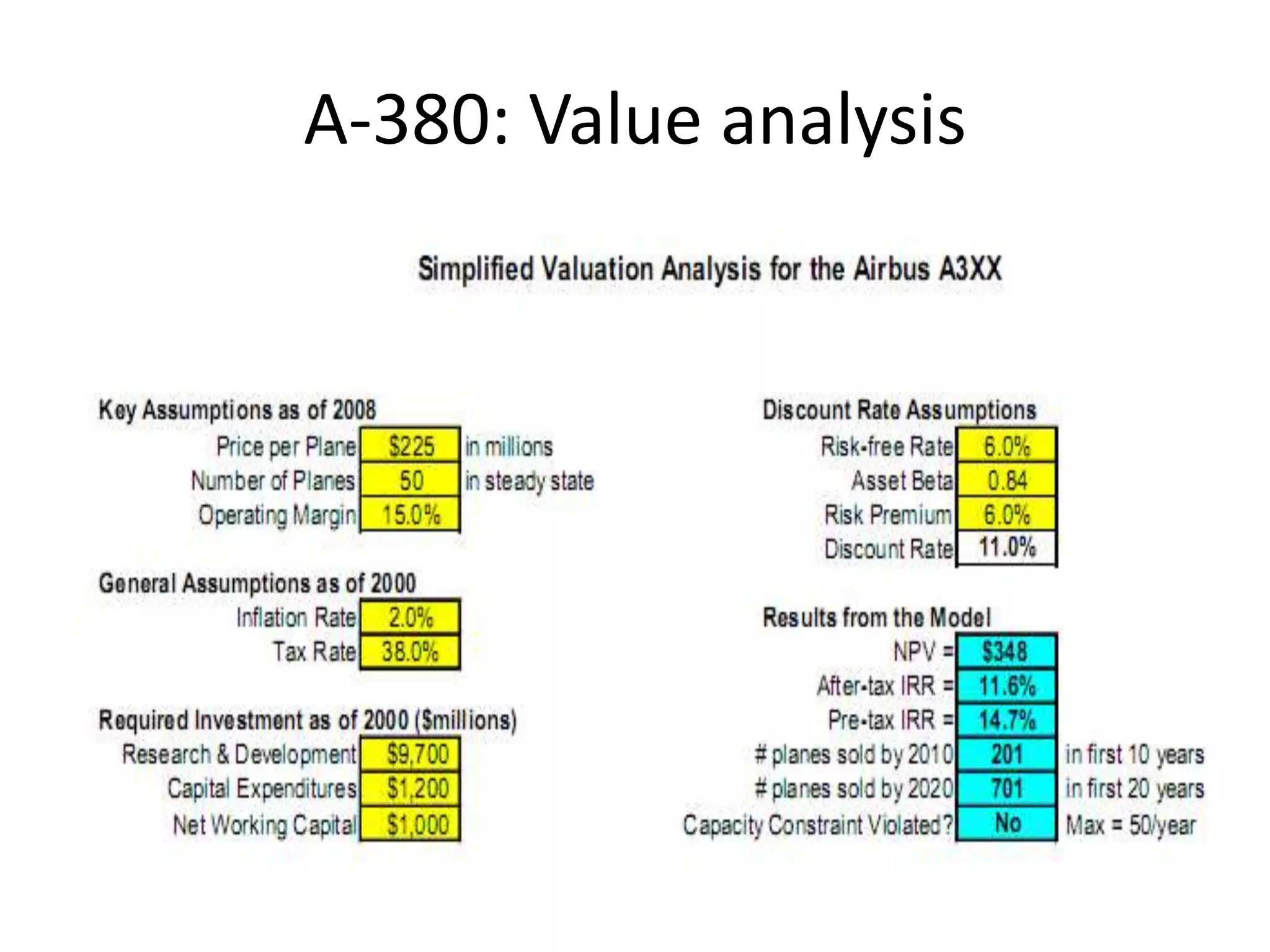 A-380: Value analysis

Simplified Valuation Analysis for the Airbus A3XX

Key Assumptions as of 2008

| | | |
|---|---|---|
| Price per Plane | $225 | in millions |
| Number of Planes | 50 | in steady state |
| Operating Margin | 15.0% | |

General Assumptions as of 2000

| | |
|---|---|
| Inflation Rate | 2.0% |
| Tax Rate | 38.0% |

Required Investment as of 2000 ($millions)

| | |
|---|---|
| Research & Development | $9,700 |
| Capital Expenditures | $1,200 |
| Net Working Capital | $1,000 |

Discount Rate Assumptions

| | |
|---|---|
| Risk-free Rate | 6.0% |
| Asset Beta | 0.84 |
| Risk Premium | 6.0% |
| Discount Rate | 11.0% |

Results from the Model

| | | |
|---|---|---|
| NPV = | $348 | |
| After-tax IRR = | 11.6% | |
| Pre-tax IRR = | 14.7% | |
| # planes sold by 2010 | 201 | in first 10 years |
| # planes sold by 2020 | 701 | in first 20 years |
| Capacity Constraint Violated? | No | Max = 50/year |